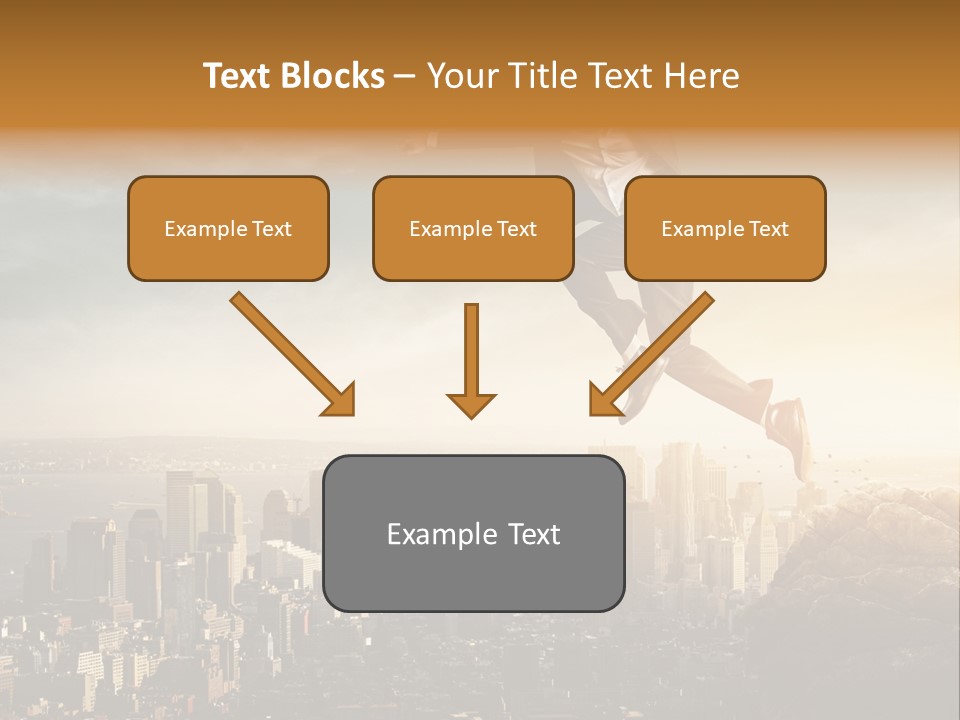 Text Blocks – Your Title Text Here

Example Text

Example Text

Example Text

Example Text